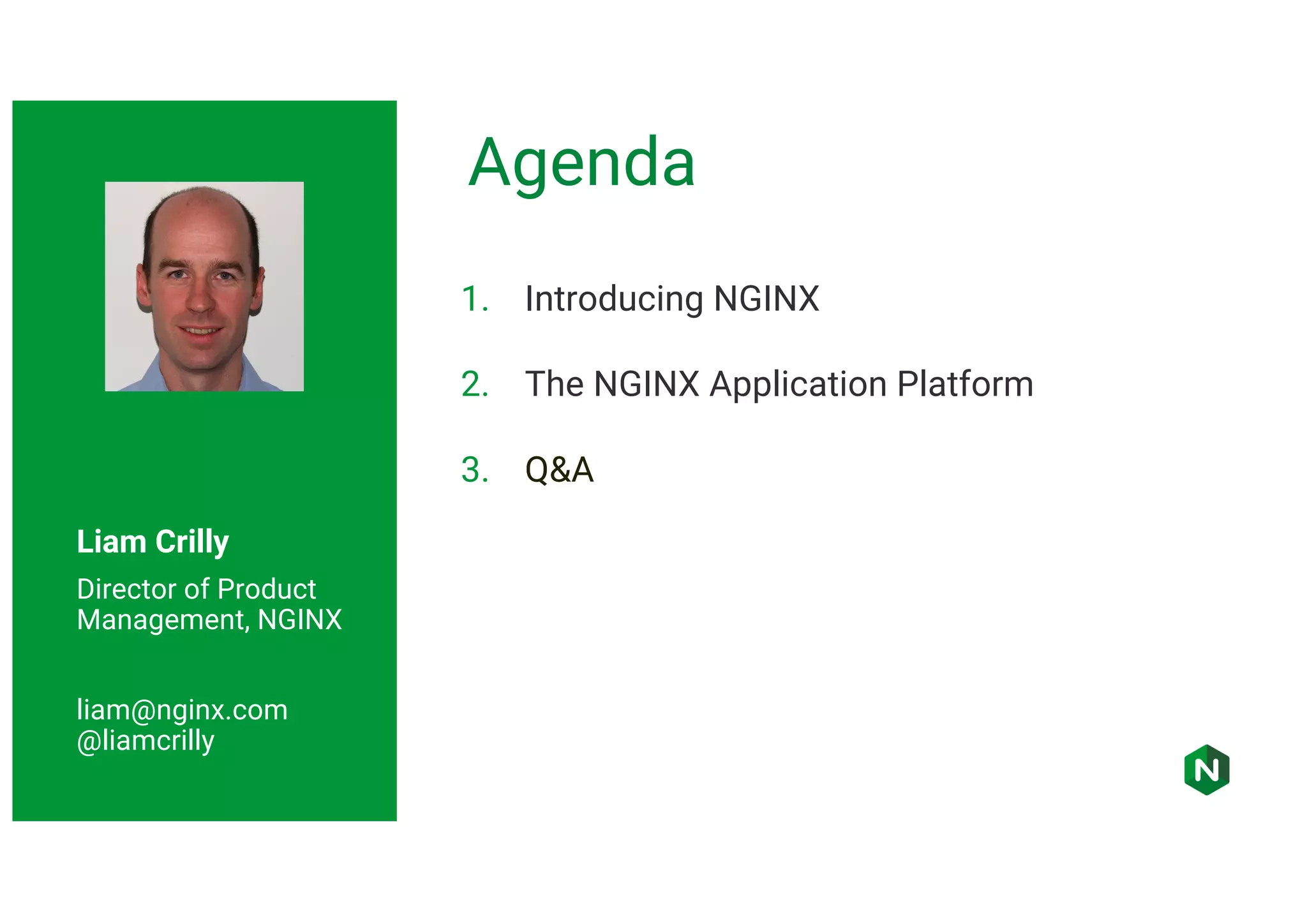 Liam Crilly

Director of Product Management, NGINX

liam@nginx.com
@liamcrilly

Agenda

1. Introducing NGINX
2. The NGINX Application Platform
3. Q&A

N